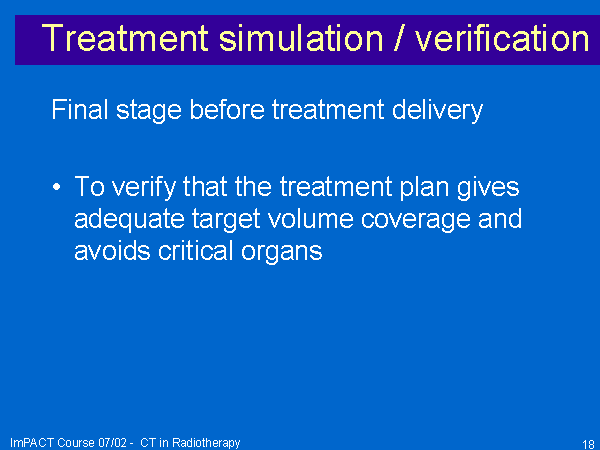 Treatment simulation / verification

Final stage before treatment delivery

• To verify that the treatment plan gives adequate target volume coverage and avoids critical organs

ImPACT Course 07/02 - CT in Radiotherapy

18